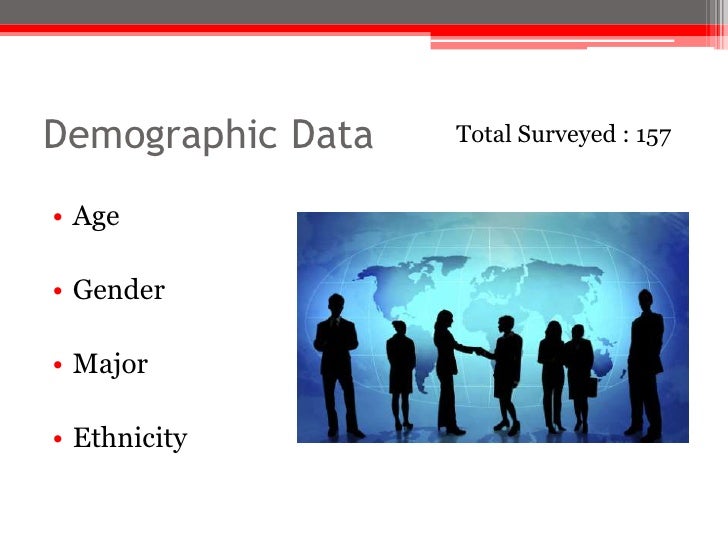 Demographic Data

Total Surveyed : 157

• Age

• Gender

• Major

• Ethnicity